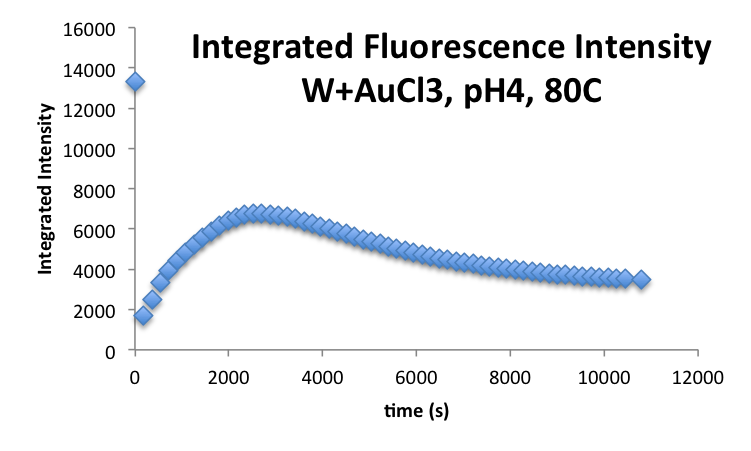 Integrated Fluorescence Intensity
W+AuCl3, pH4, 80C

Integrated Intensity

16000
14000
12000
10000
8000
6000
4000
2000
0

0 2000 4000 6000 8000 10000 12000

time (s)